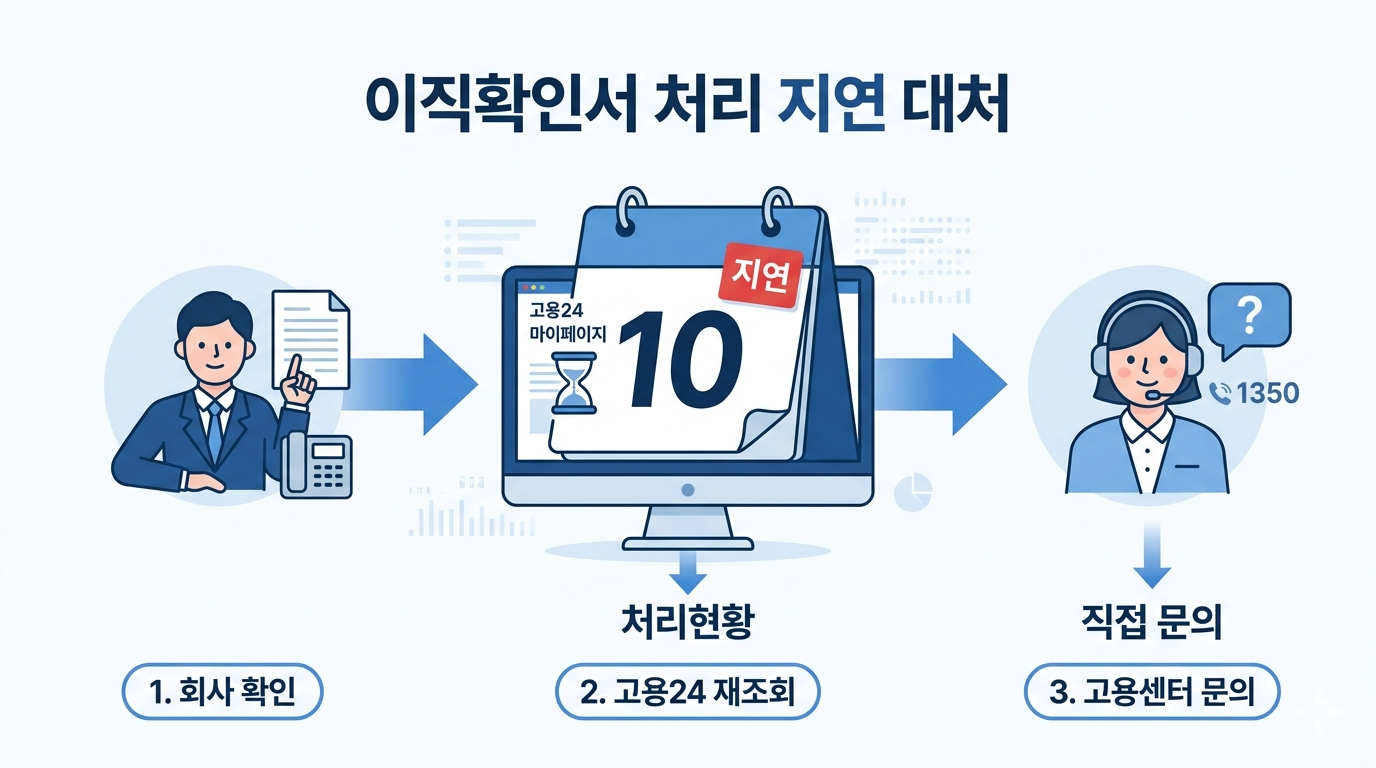 이직확인서 처리 지연 대처

고용24
마이페이지

10

지연

?

1350

처리현황

직접 문의

1. 회사 확인

2. 고용24 재조회

3. 고용센터 문의